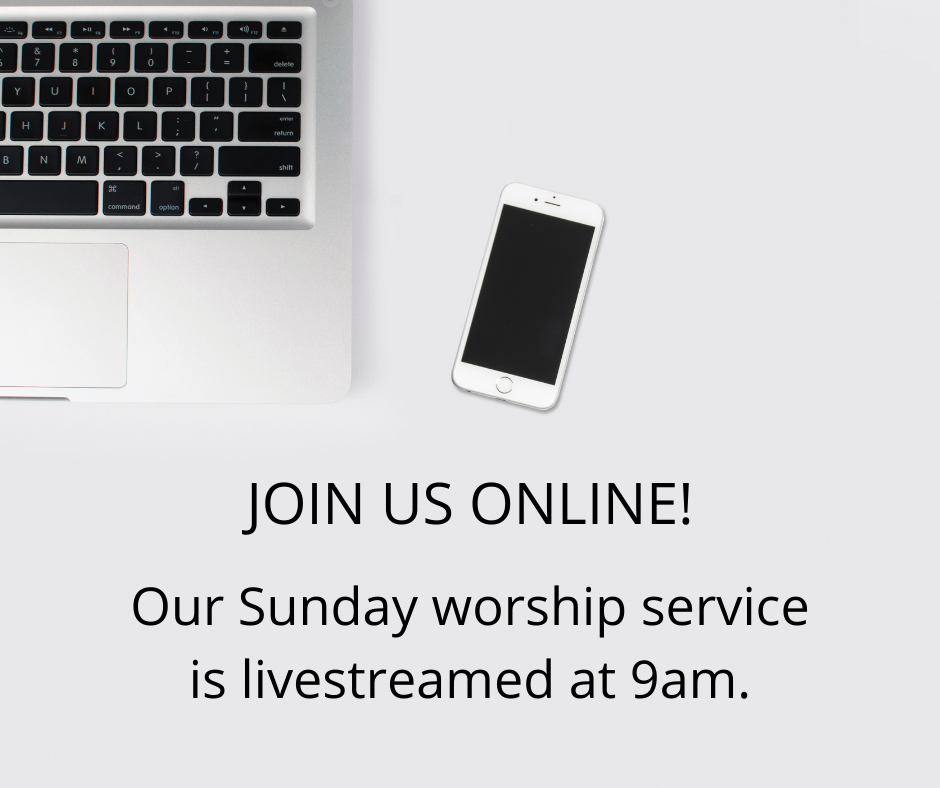 JOIN US ONLINE!

Our Sunday worship service is livestreamed at 9am.